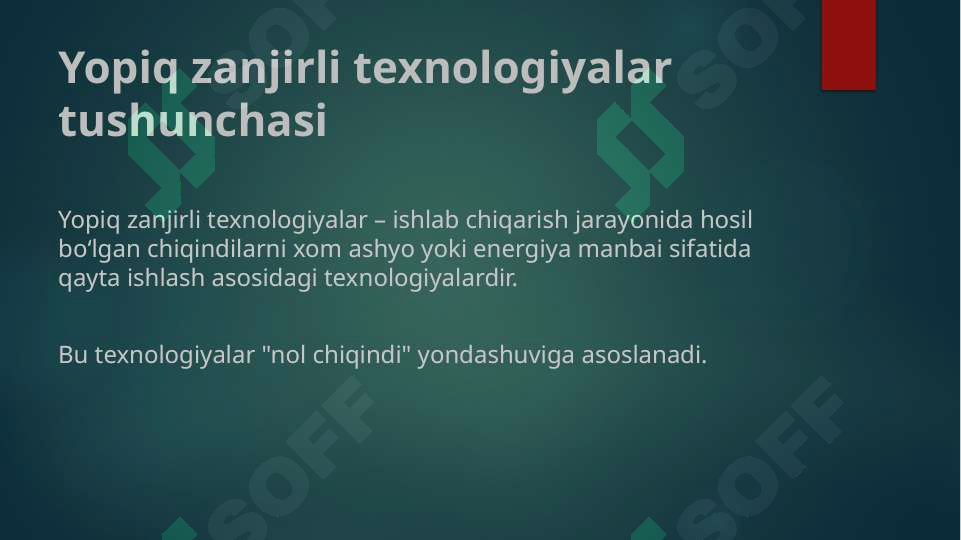 Yopiq zanjirli texnologiyalar tushunchasi

Yopiq zanjirli texnologiyalar – ishlab chiqarish jarayonida hosil bo‘lgan chiqindilarni xom ashyo yoki energiya manbai sifatida qayta ishlash asosidagi texnologiyalardir.

Bu texnologiyalar "nol chiqindi" yondashuviga asoslanadi.

SOFF SOFF SOFF SOFF